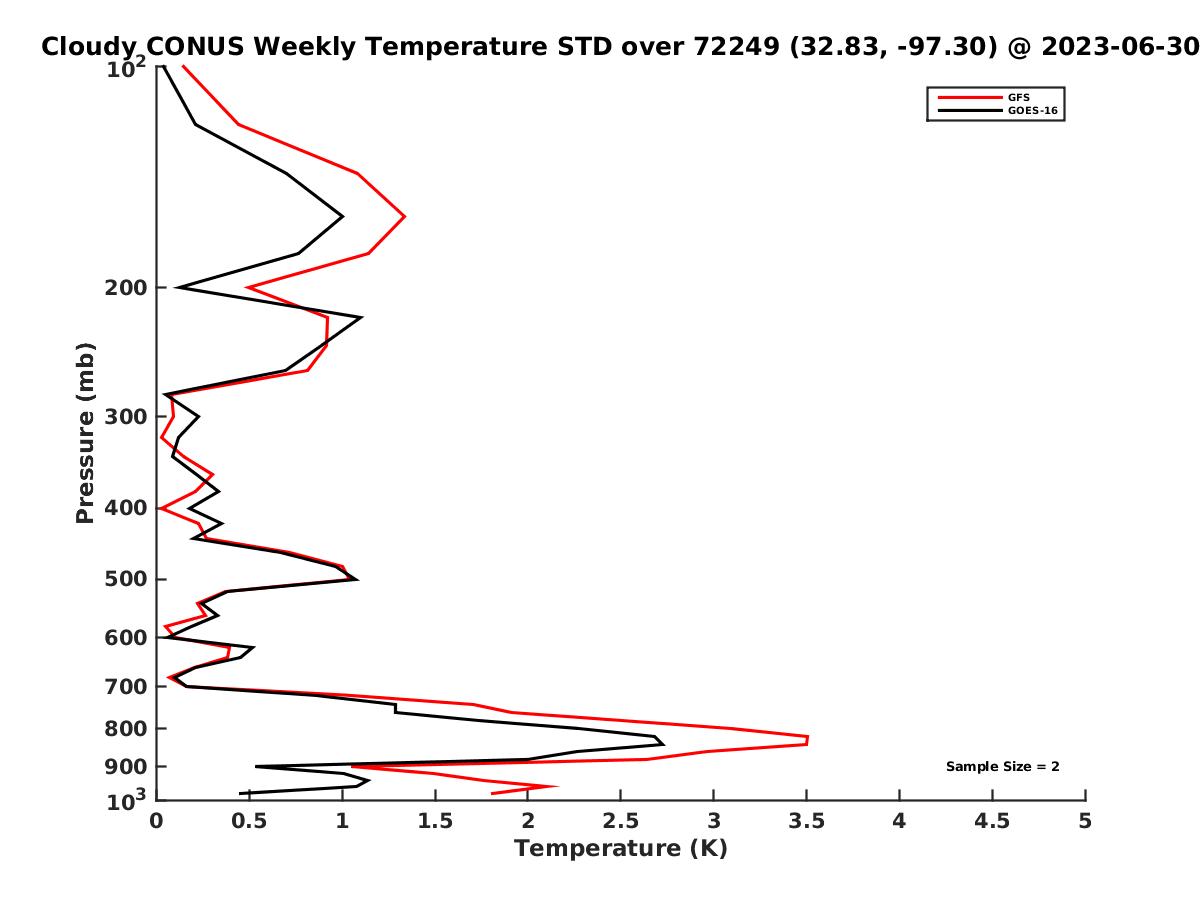 Cloudy CONUS Weekly Temperature STD over 72249 (32.83, -97.30) @ 2023-06-30

GFS
GOES-16

Pressure (mb)

$10^2$
200
300
400
500
600
700
800
900
$10^3$

Sample Size = 2

0 0.5 1 1.5 2 2.5 3 3.5 4 4.5 5

Temperature (K)